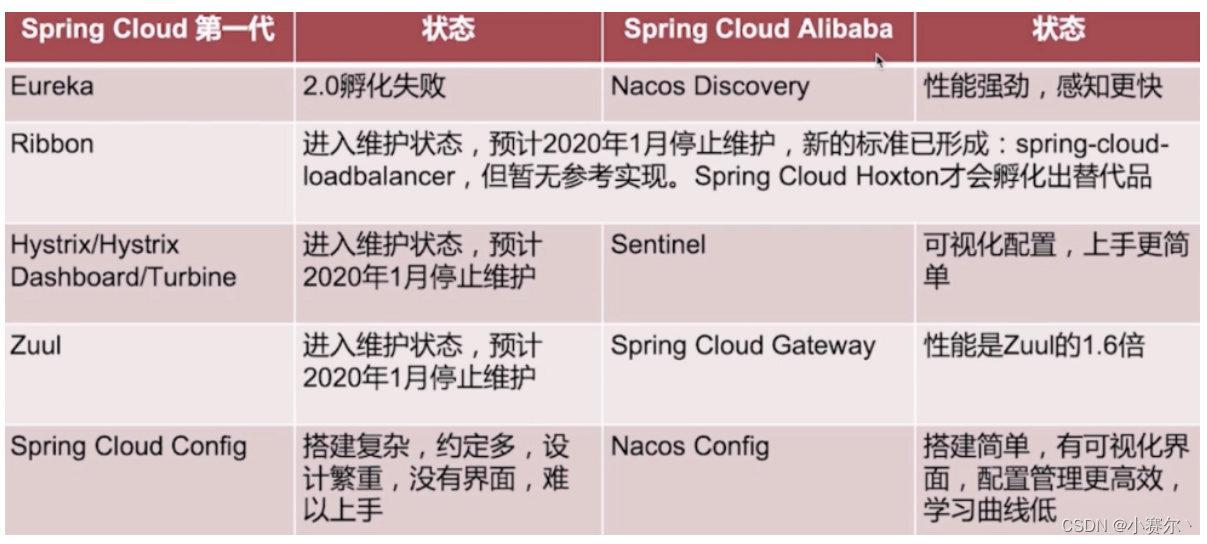 | Spring Cloud 第一代 | 状态 | Spring Cloud Alibaba | 状态 |
|---|---|---|---|
| Eureka | 2.0孵化失败 | Nacos Discovery | 性能强劲，感知更快 |
| Ribbon | 进入维护状态，预计2020年1月停止维护，新的标准已形成：spring-cloud-loadbalancer，但暂无参考实现。Spring Cloud Hoxton才会孵化出替代品 | | |
| Hystrix/Hystrix Dashboard/Turbine | 进入维护状态，预计2020年1月停止维护 | Sentinel | 可视化配置，上手更简单 |
| Zuul | 进入维护状态，预计2020年1月停止维护 | Spring Cloud Gateway | 性能是Zuul的1.6倍 |
| Spring Cloud Config | 搭建复杂，约定多，设计繁重，没有界面，难以上手 | Nacos Config | 搭建简单，有可视化界面，配置管理更高效，学习曲线低 |

CSDN @小赛尔、